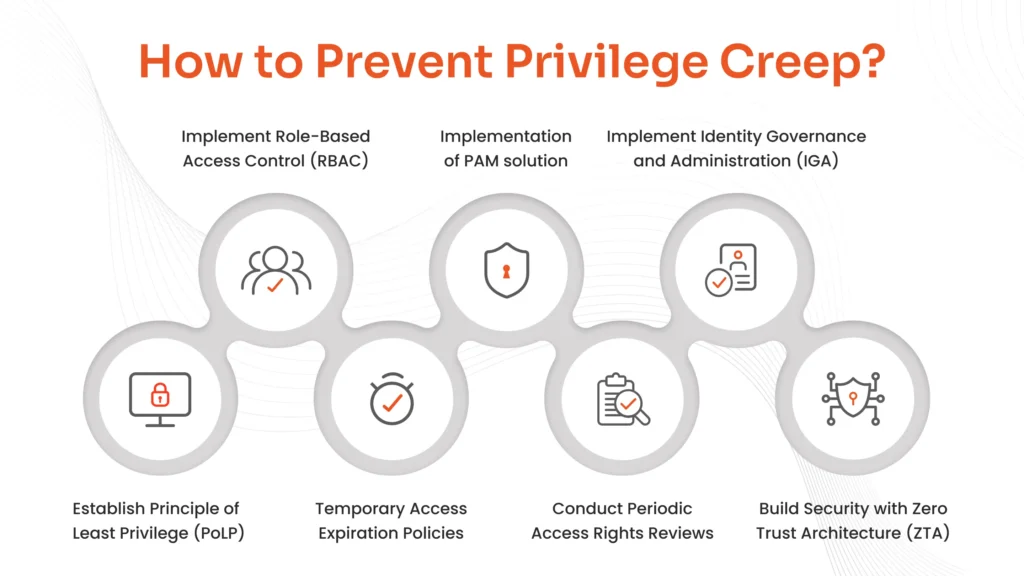 How to Prevent Privilege Creep?

Implement Role-Based Access Control (RBAC)

Implementation of PAM solution

Implement Identity Governance and Administration (IGA)

Establish Principle of Least Privilege (PoLP)

Temporary Access Expiration Policies

Conduct Periodic Access Rights Reviews

Build Security with Zero Trust Architecture (ZTA)